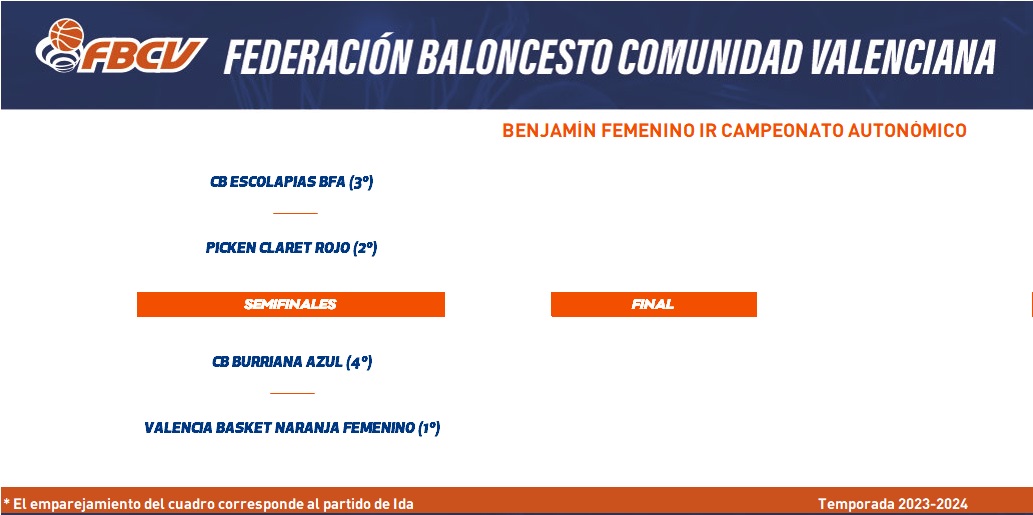 FBCV FEDERACIÓN BALONCESTO COMUNIDAD VALENCIANA

BENJAMÍN FEMENINO IR CAMPEONATO AUTONÓMICO

CB ESCOLAPIAS BFA (3º)

PICKEN CLARET ROJO (2º)

SEMIFINALES

FINAL

CB BURRIANA AZUL (4º)

VALENCIA BASKET NARANJA FEMENINO (1º)

* El emparejamiento del cuadro corresponde al partido de Ida

Temporada 2023-2024